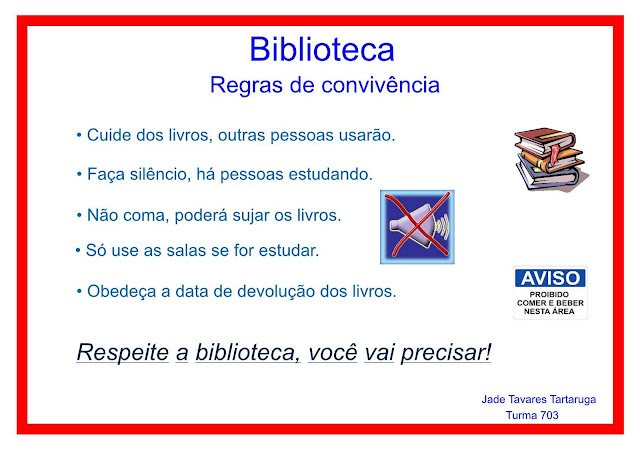 Biblioteca
Regras de convivência

• Cuide dos livros, outras pessoas usarão.

• Faça silêncio, há pessoas estudando.

• Não coma, poderá sujar os livros.

• Só use as salas se for estudar.

• Obedeça a data de devolução dos livros.

AVISO
PROIBIDO COMER E BEBER NESTA ÁREA

Respeite a biblioteca, você vai precisar!

Jade Tavares Tartaruga
Turma 703